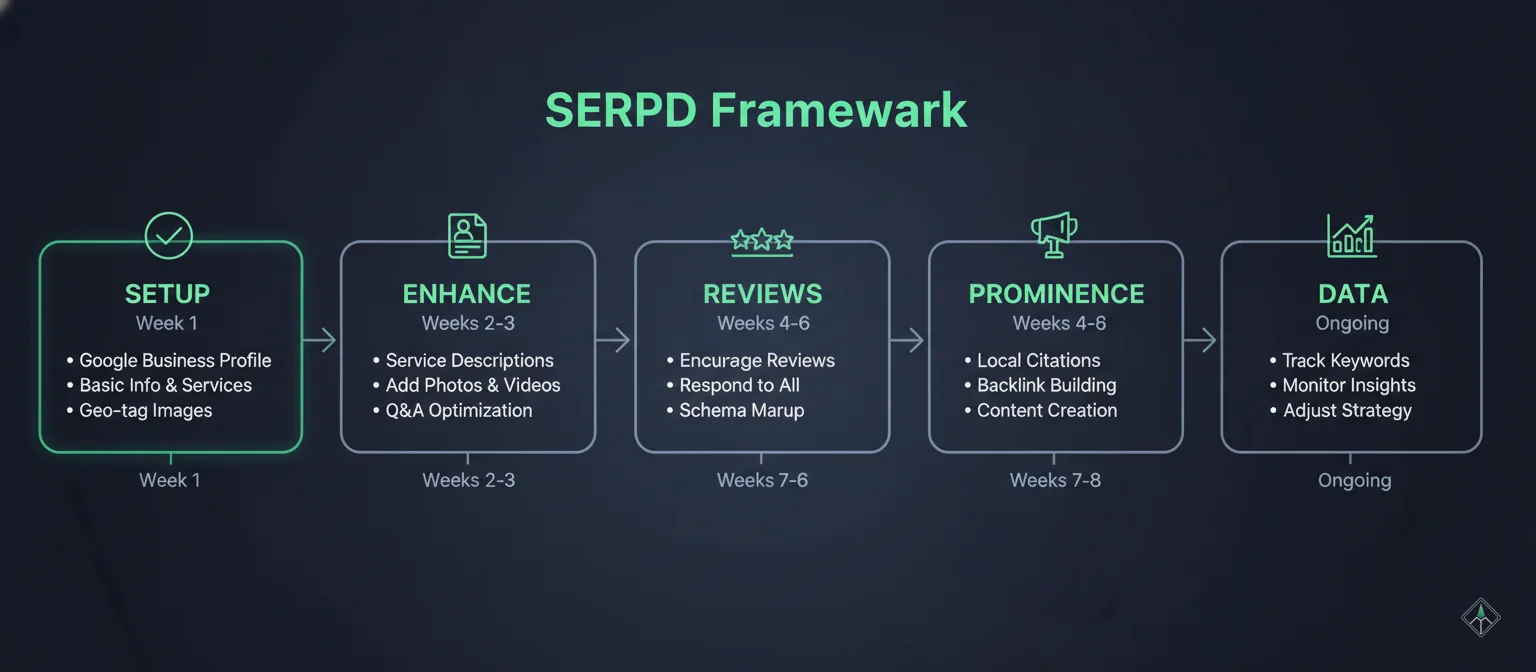 SERPD Framewark

SETUP
Week 1
• Google Business Profile
• Basic Info & Services
• Geo-tag Images

Week 1

ENHANCE
Weeks 2-3
• Service Descriptions
• Add Photos & Videos
• Q&A Optimization

Weeks 2-3

REVIEWS
Weeks 4-6
• Encurage Reviews
• Respond to All
• Schema Marup

Weeks 7-6

PROMINENCE
Weeks 4-6
• Local Citations
• Backlink Building
• Content Creation

Weeks 7-8

DATA
Ongoing
• Track Keywords
• Monitor Insights
• Adjust Strategy

Ongoing